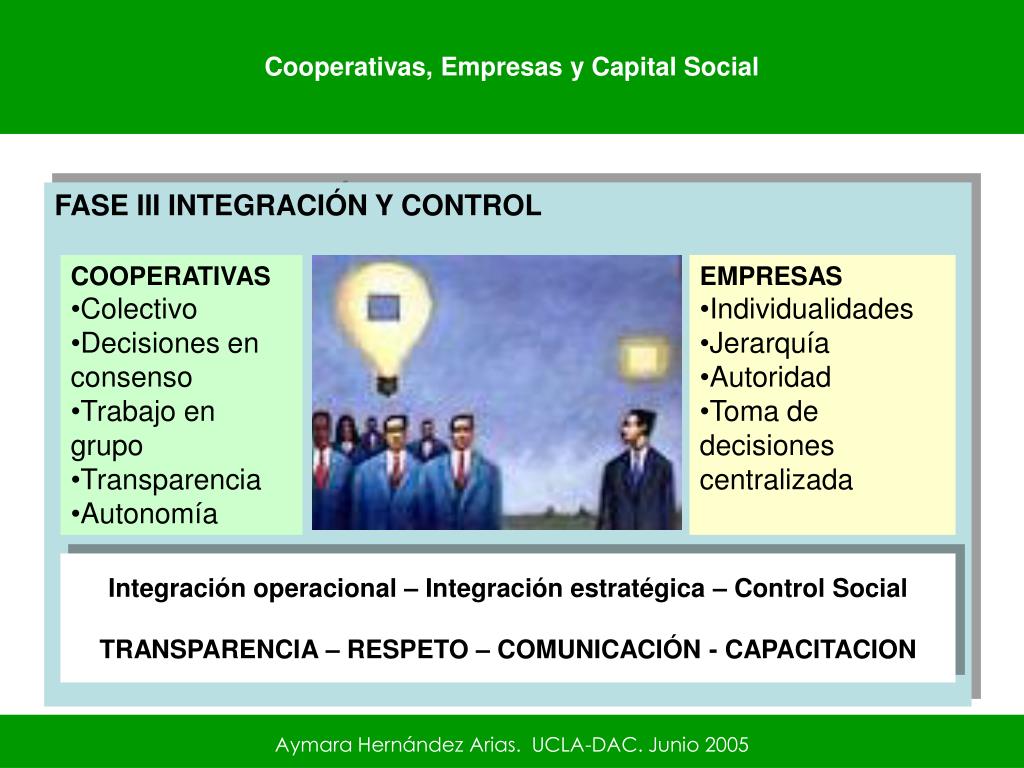 Cooperativas, Empresas y Capital Social

FASE III INTEGRACIÓN Y CONTROL

COOPERATIVAS
•Colectivo
•Decisiones en consenso
•Trabajo en grupo
•Transparencia
•Autonomía

EMPRESAS
•Individualidades
•Jerarquía
•Autoridad
•Toma de decisiones centralizada

Integración operacional – Integración estratégica – Control Social

TRANSPARENCIA – RESPETO – COMUNICACIÓN - CAPACITACION

Aymara Hernández Arias. UCLA-DAC. Junio 2005